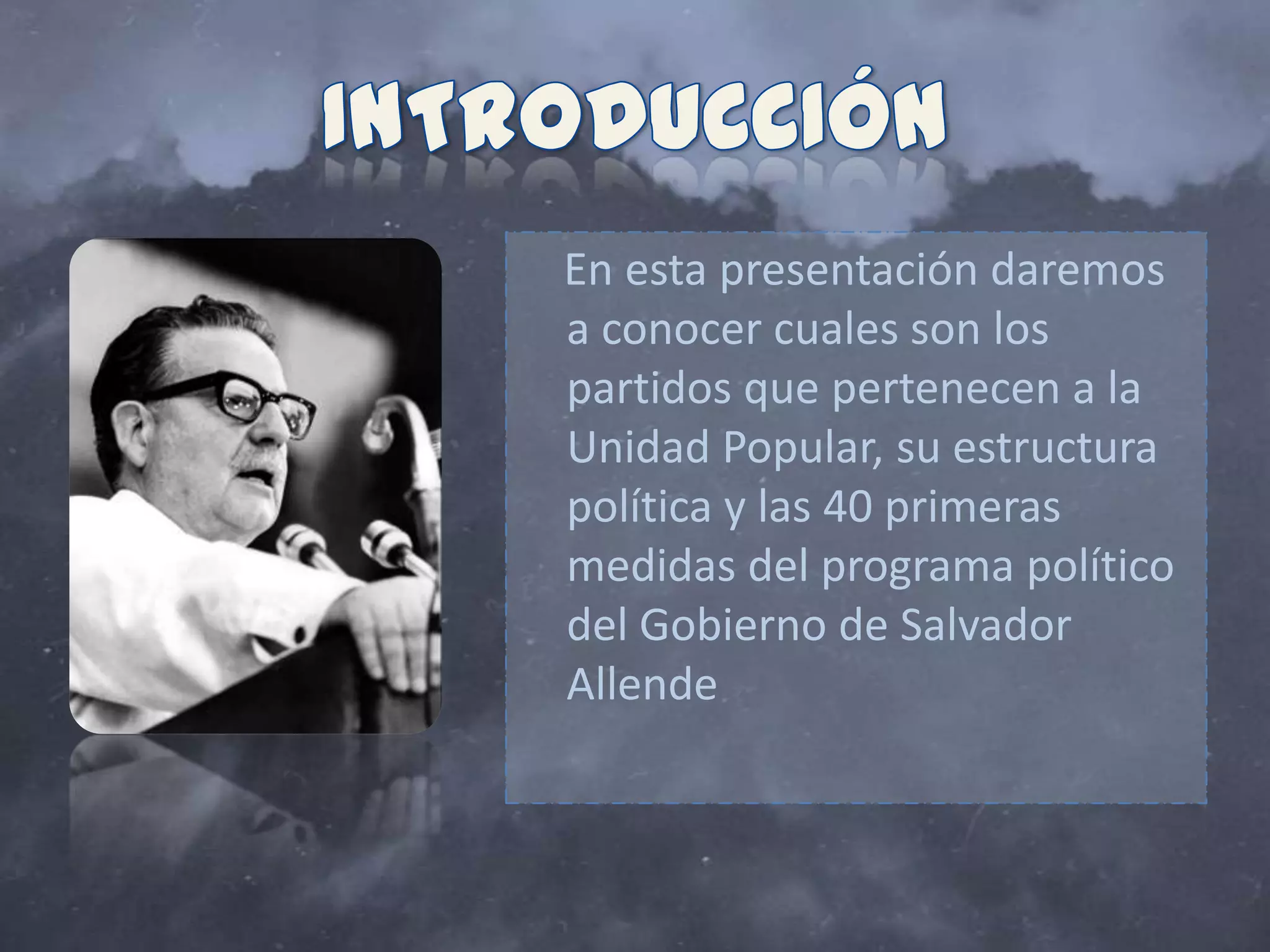 INTRODUCCIÓN

En esta presentación daremos a conocer cuales son los partidos que pertenecen a la Unidad Popular, su estructura política y las 40 primeras medidas del programa político del Gobierno de Salvador Allende